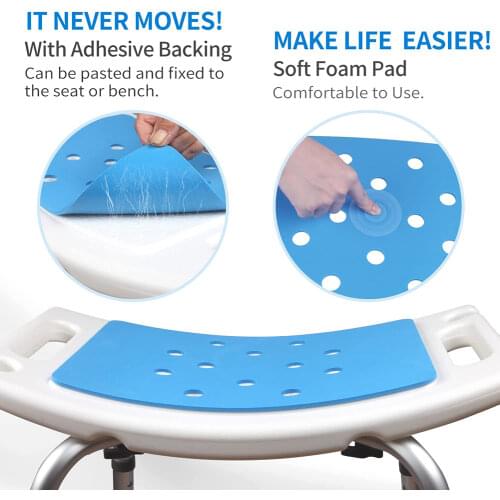 IT NEVER MOVES!
With Adhesive Backing
Can be pasted and fixed to the seat or bench.

MAKE LIFE EASIER!
Soft Foam Pad
Comfortable to Use.